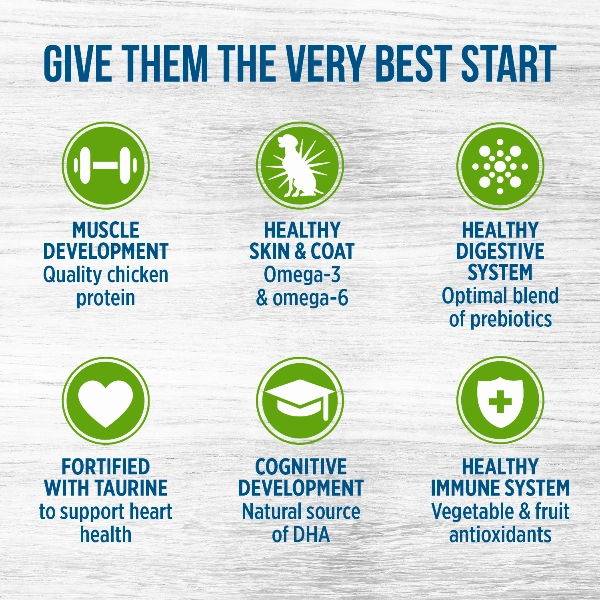 GIVE THEM THE VERY BEST START

MUSCLE DEVELOPMENT
Quality chicken protein

HEALTHY SKIN & COAT
Omega-3 & omega-6

HEALTHY DIGESTIVE SYSTEM
Optimal blend of prebiotics

FORTIFIED WITH TAURINE
to support heart health

COGNITIVE DEVELOPMENT
Natural source of DHA

HEALTHY IMMUNE SYSTEM
Vegetable & fruit antioxidants